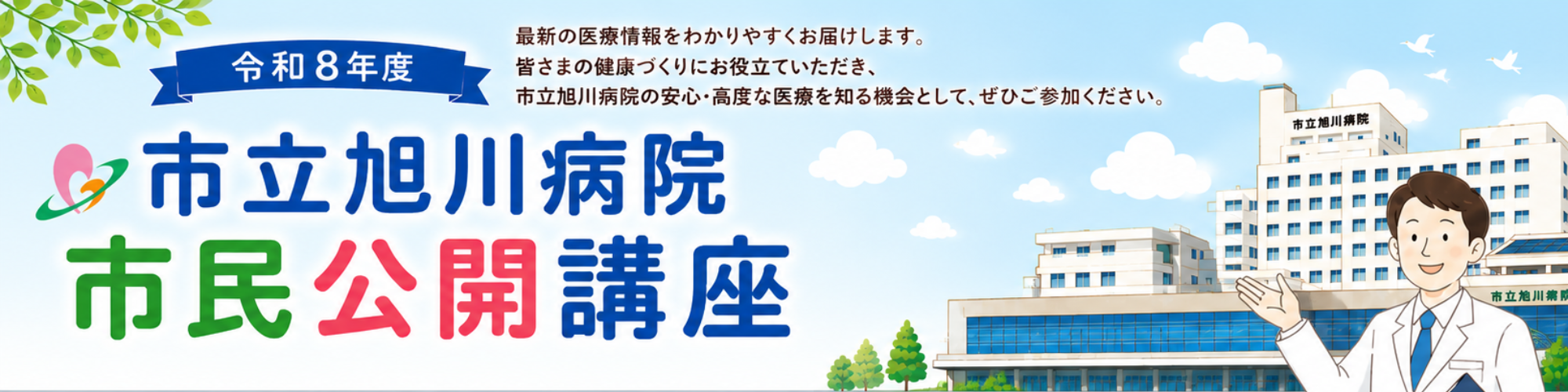 令和８年度

最新の医療情報をわかりやすくお届けします。
皆さまの健康づくりにお役立ていただき、
市立旭川病院の安心・高度な医療を知る機会として、ぜひご参加ください。

市立旭川病院
市民公開講座

市立旭川病院

市立旭川病院